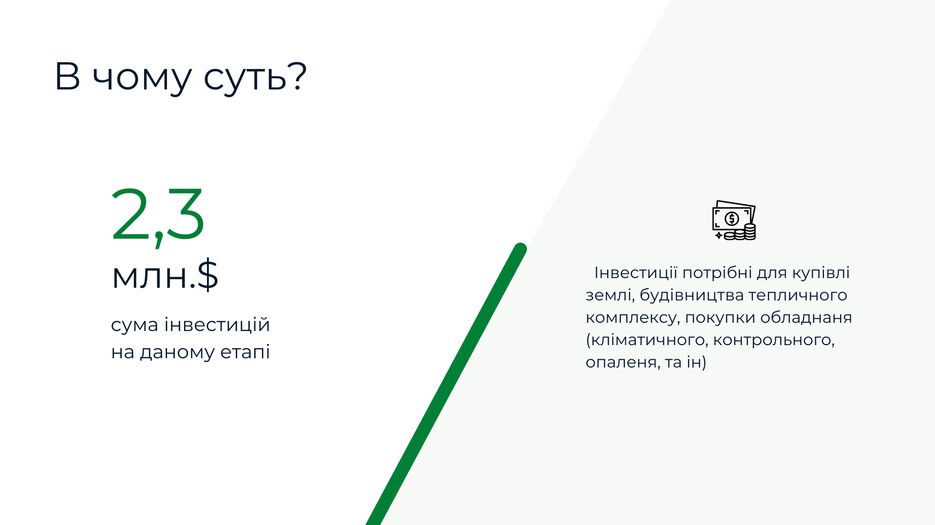 В чому суть?

2,3
млн.$

сума інвестицій на даному етапі

Інвестиції потрібні для купівлі землі, будівництва тепличного комплексу, покупки обладнаня (кліматичного, контрольного, опаленя, та ін)